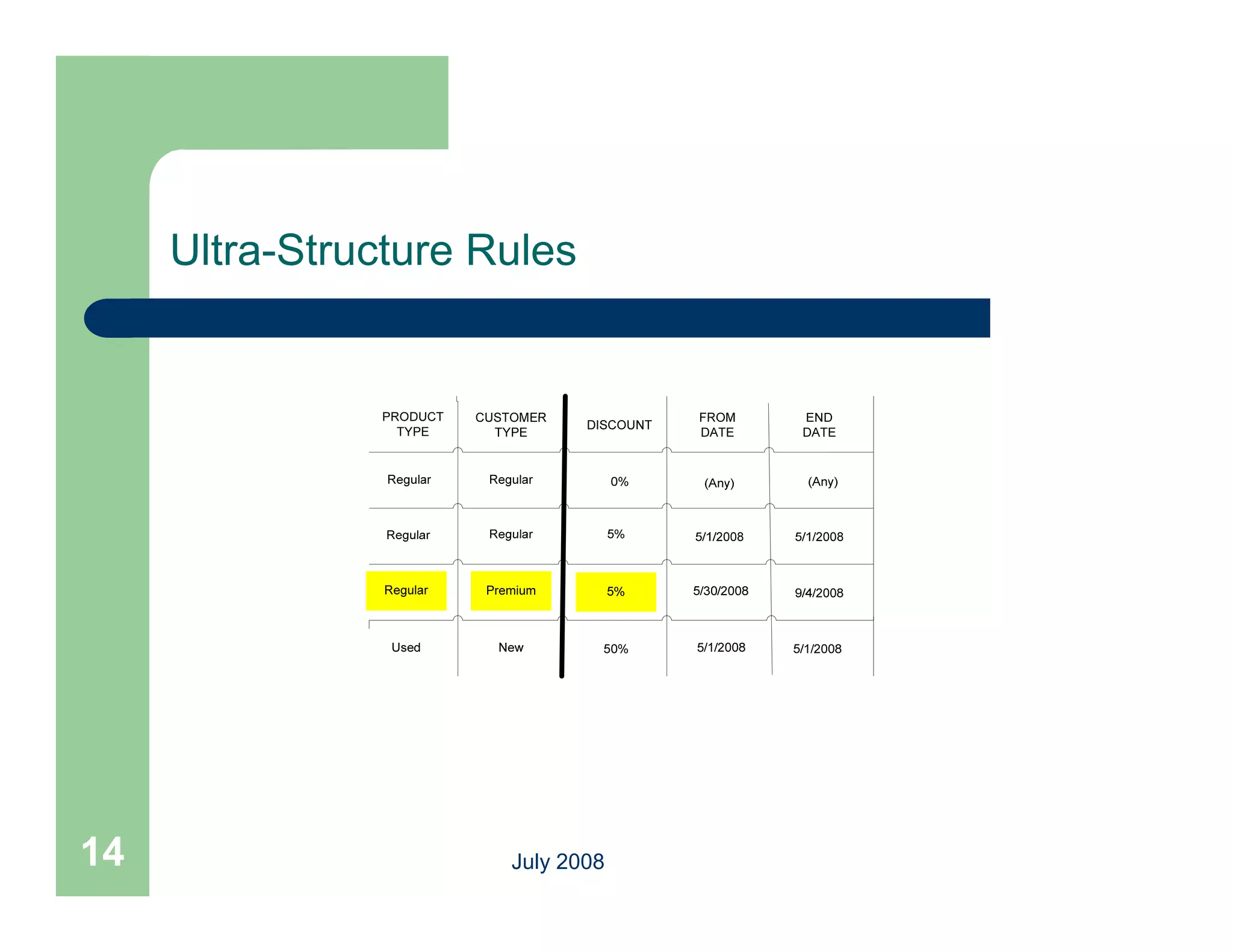 Ultra-Structure Rules

| PRODUCT TYPE | CUSTOMER TYPE | DISCOUNT | FROM DATE | END DATE |
|---|---|---|---|---|
| Regular | Regular | 0% | (Any) | (Any) |
| Regular | Regular | 5% | 5/1/2008 | 5/1/2008 |
| Regular | Premium | 5% | 5/30/2008 | 9/4/2008 |
| Used | New | 50% | 5/1/2008 | 5/1/2008 |

14

July 2008